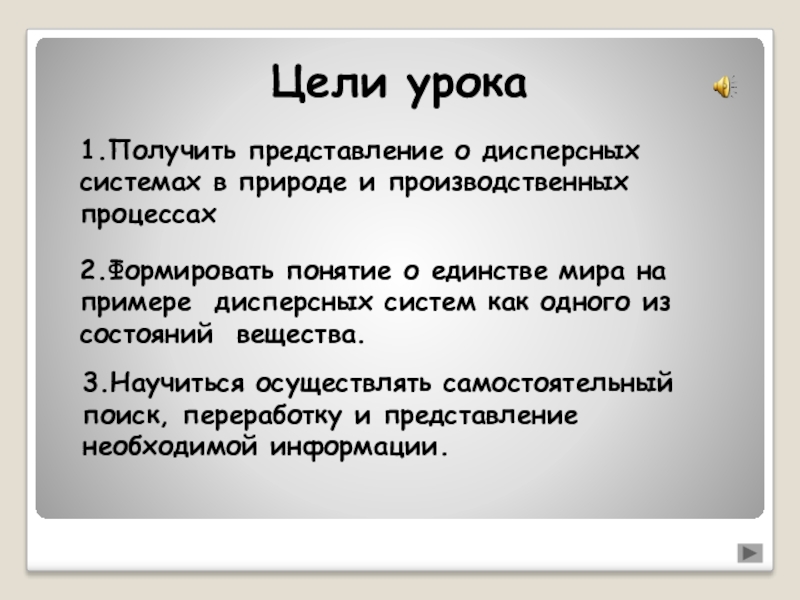 Цели урока

1.Получить представление о дисперсных системах в природе и производственных процессах

2.Формировать понятие о единстве мира на примере дисперсных систем как одного из состояний вещества.

3.Научиться осуществлять самостоятельный поиск, переработку и представление необходимой информации.